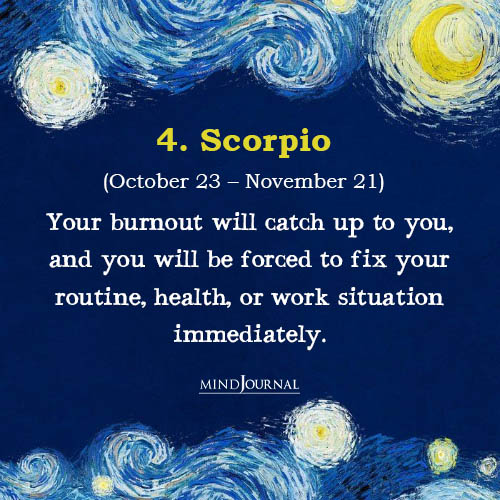 4. Scorpio

(October 23 – November 21)

Your burnout will catch up to you, and you will be forced to fix your routine, health, or work situation immediately.

MINDJOURNAL